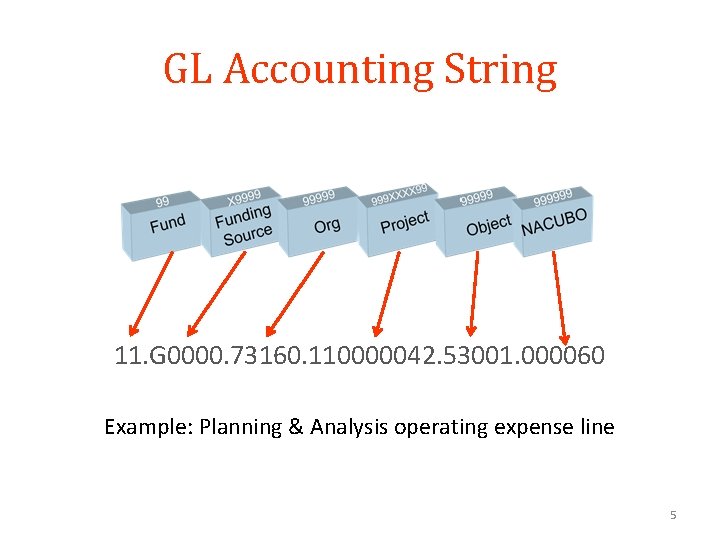 GL Accounting String

99
Fund

X9999
Funding Source

99999
Org

999XXXX99
Project

99999
Object

999999
NACUBO

11.G0000.73160.110000042.53001.000060

Example: Planning & Analysis operating expense line

5